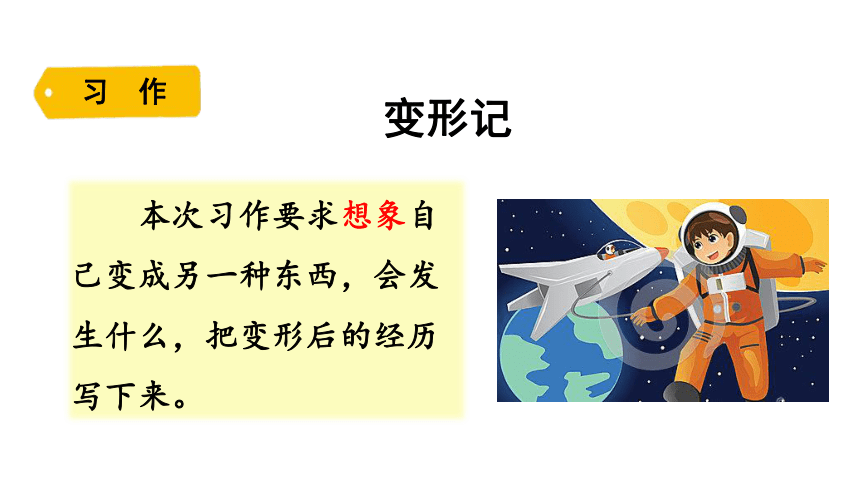 习 作

变形记

本次习作要求想象自己变成另一种东西，会发生什么，把变形后的经历写下来。